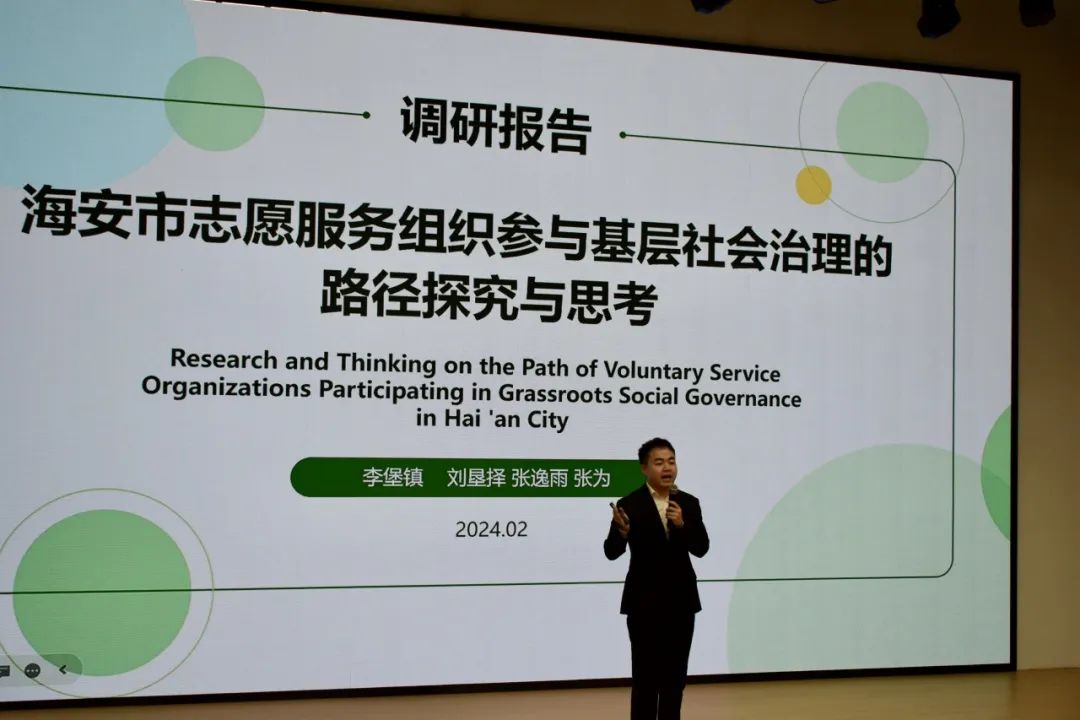 调研报告

海安市志愿服务组织参与基层社会治理的路径探究与思考

Research and Thinking on the Path of Voluntary Service Organizations Participating in Grassroots Social Governance in Hai 'an City

李堡镇 刘垦择 张逸雨 张为

2024.02